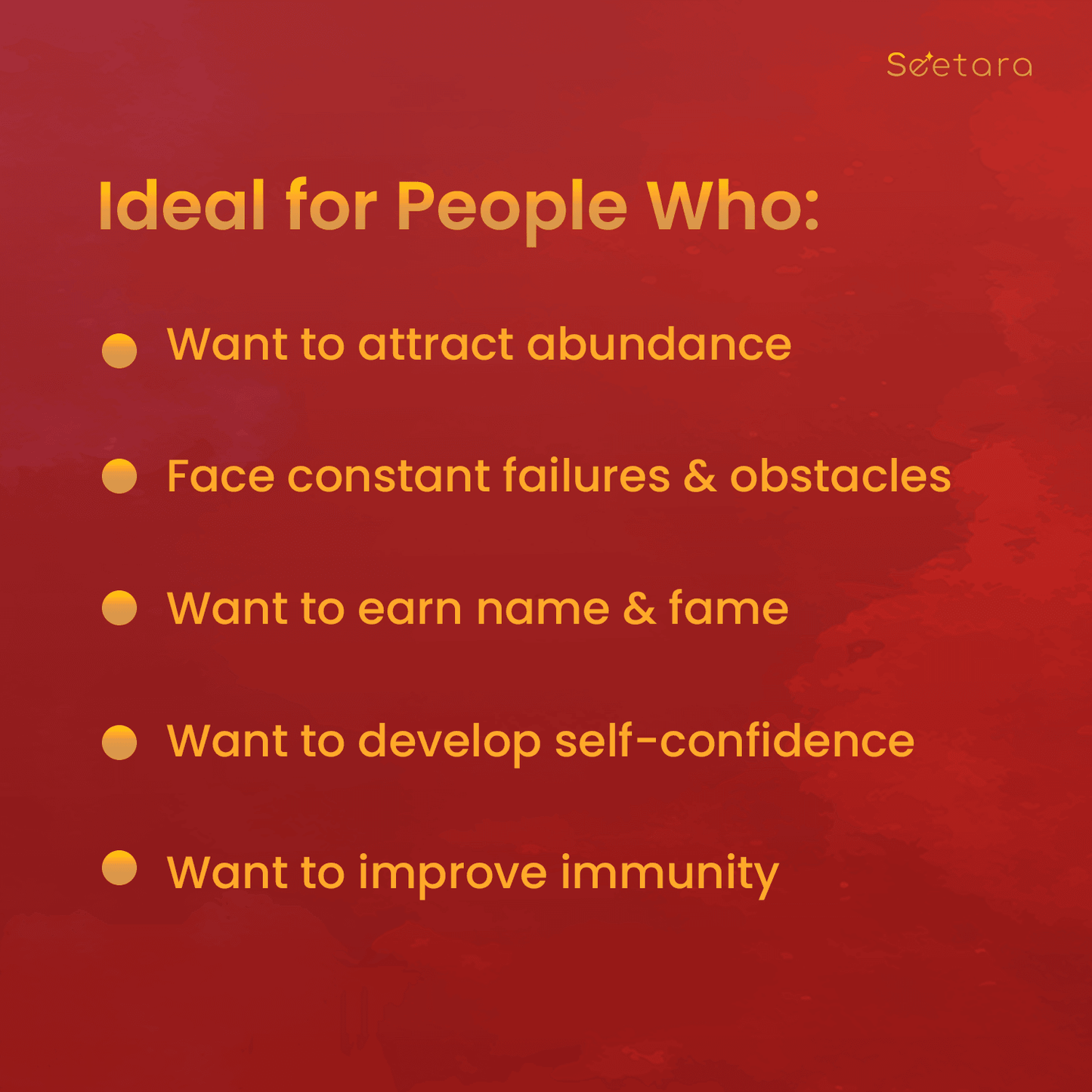 Seetara

Ideal for People Who:

- Want to attract abundance
- Face constant failures & obstacles
- Want to earn name & fame
- Want to develop self-confidence
- Want to improve immunity